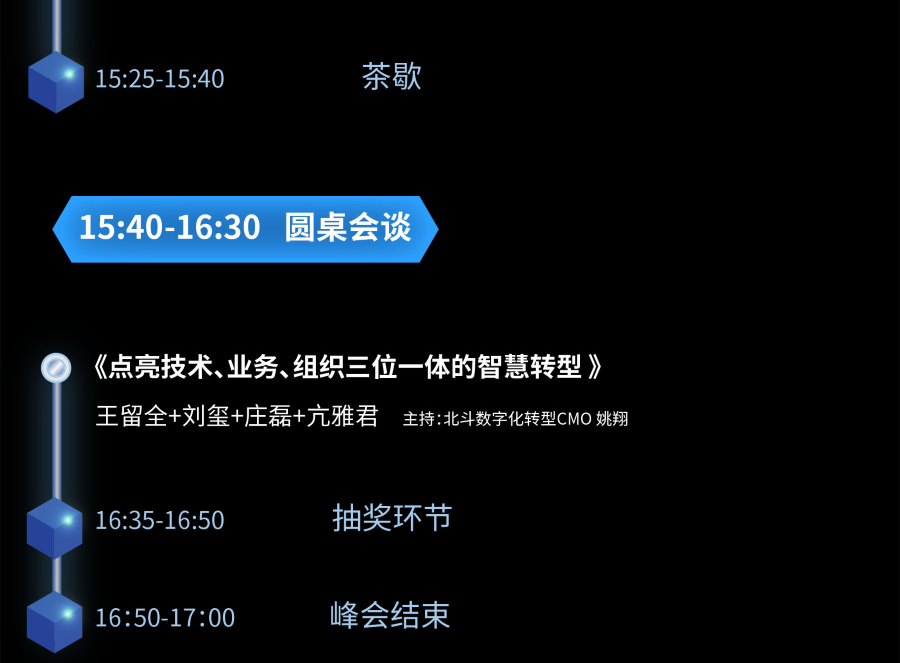 15:25-15:40 茶歇

15:40-16:30 圆桌会谈

《点亮技术、业务、组织三位一体的智慧转型 》

王留全+刘玺+庄磊+亢雅君 主持：北斗数字化转型CMO 姚翔

16:35-16:50 抽奖环节

16:50-17:00 峰会结束